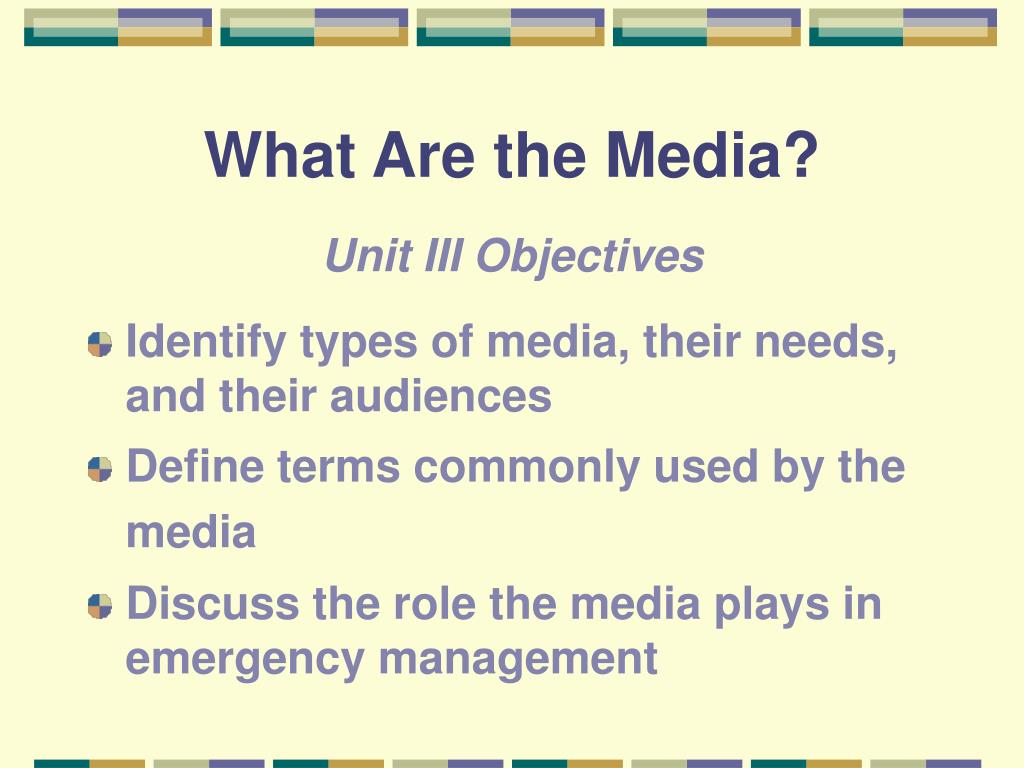 What Are the Media?

Unit III Objectives

Identify types of media, their needs, and their audiences

Define terms commonly used by the media

Discuss the role the media plays in emergency management